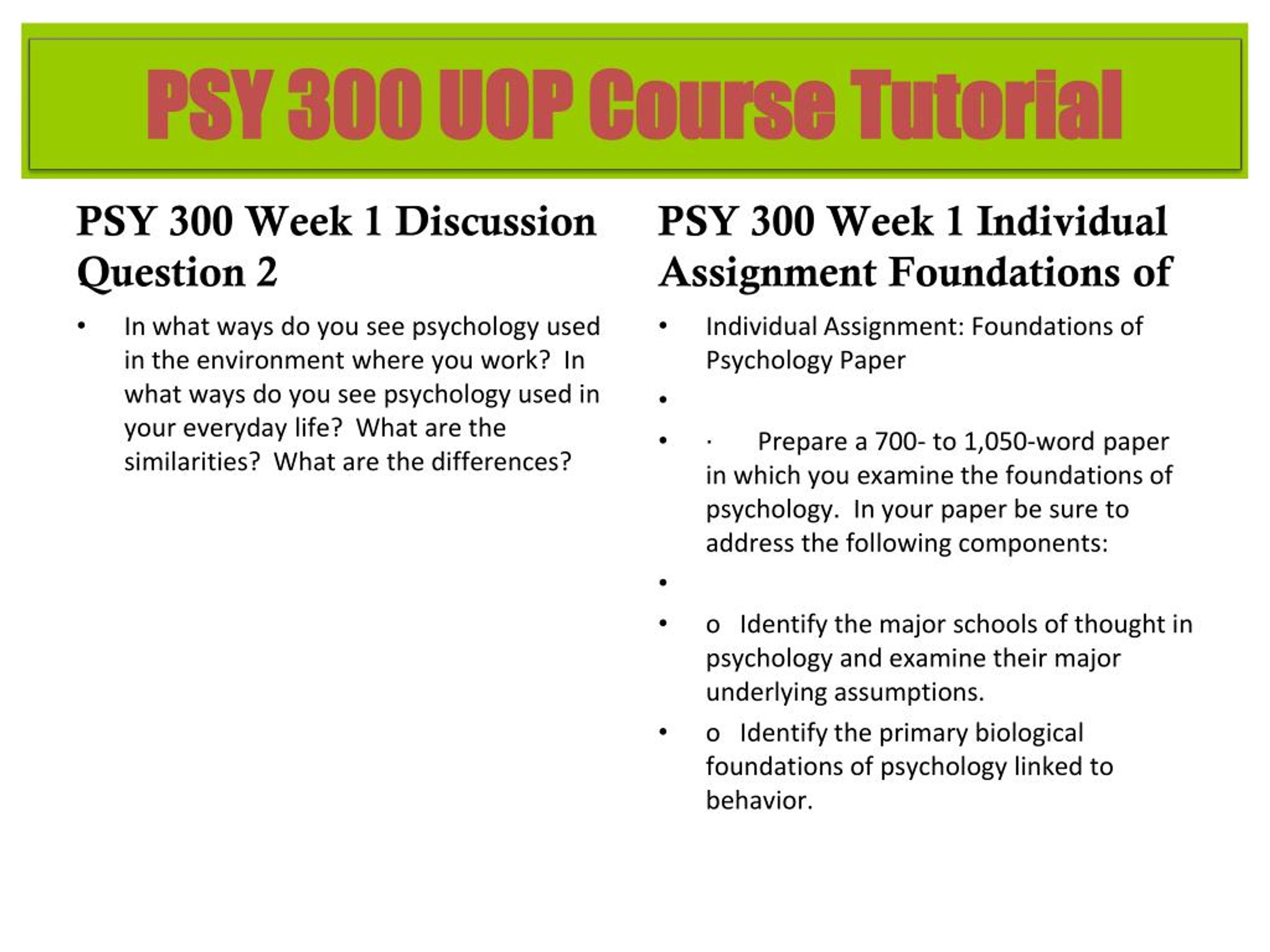 PSY 300 UOP Course Tutorial

PSY 300 Week 1 Discussion Question 2

• In what ways do you see psychology used in the environment where you work? In what ways do you see psychology used in your everyday life? What are the similarities? What are the differences?

PSY 300 Week 1 Individual Assignment Foundations of

• Individual Assignment: Foundations of Psychology Paper

•

• · Prepare a 700- to 1,050-word paper in which you examine the foundations of psychology. In your paper be sure to address the following components:

•

• o Identify the major schools of thought in psychology and examine their major underlying assumptions.

• o Identify the primary biological foundations of psychology linked to behavior.